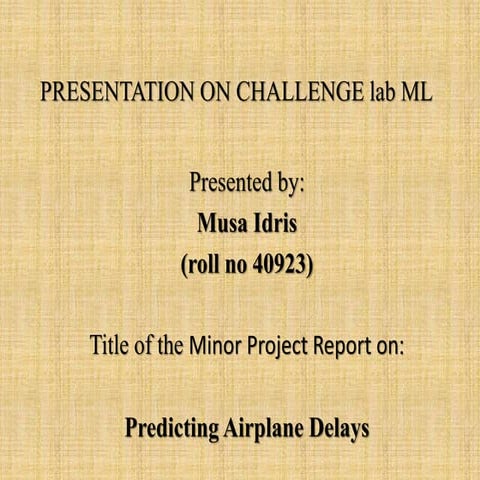 PRESENTATION ON CHALLENGE lab ML

Presented by:
Musa Idris
(roll no 40923)

Title of the Minor Project Report on:

Predicting Airplane Delays